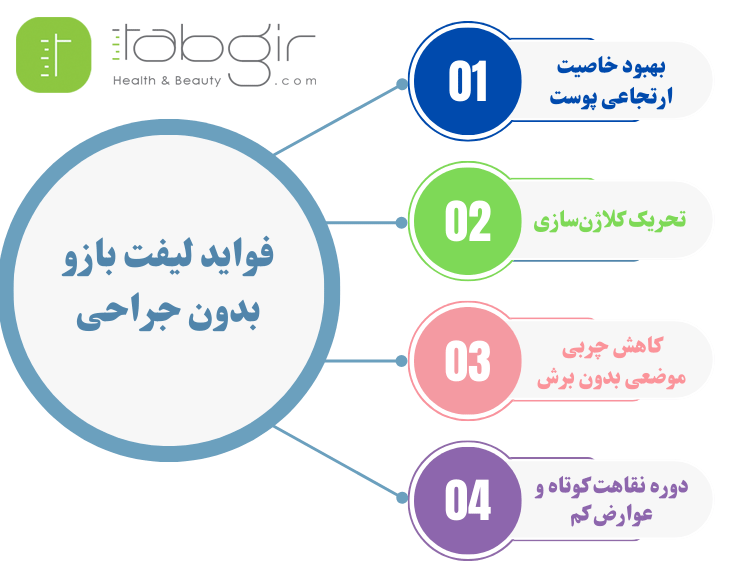 tabgir
Health & Beauty .com

فواید لیفت بازو بدون جراحی

01
بهبود خاصیت ارتجاعی پوست

02
تحریک کلاژن‌سازی

03
کاهش چربی موضعی بدون برش

04
دوره نقاهت کوتاه و عوارض کم